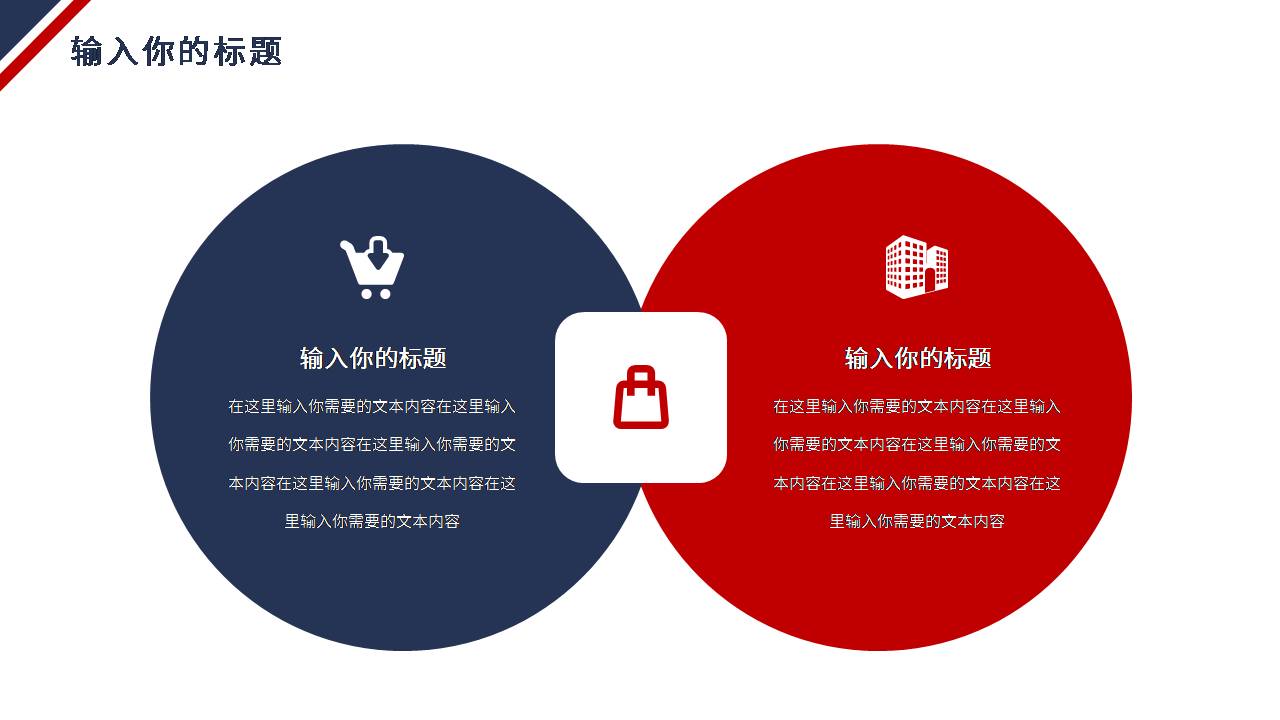 输入你的标题

输入你的标题

在这里输入你需要的文本内容在这里输入你需要的文本内容在这里输入你需要的文本内容在这里输入你需要的文本内容在这里输入你需要的文本内容

输入你的标题

在这里输入你需要的文本内容在这里输入你需要的文本内容在这里输入你需要的文本内容在这里输入你需要的文本内容在这里输入你需要的文本内容